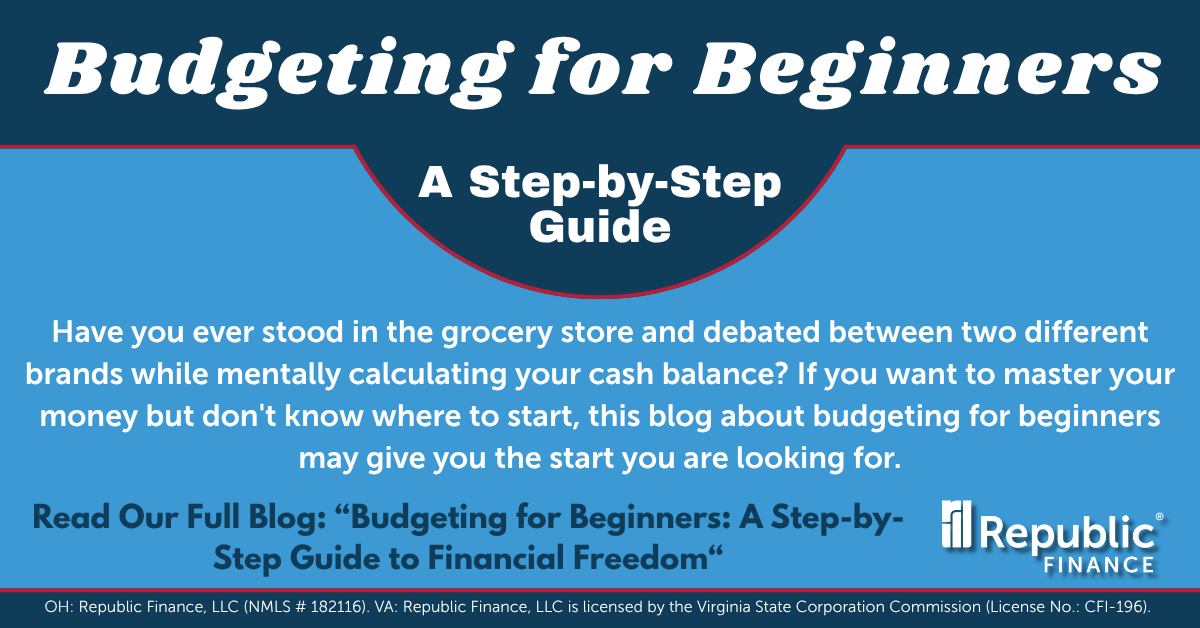 Budgeting for Beginners

A Step-by-Step Guide

Have you ever stood in the grocery store and debated between two different brands while mentally calculating your cash balance? If you want to master your money but don't know where to start, this blog about budgeting for beginners may give you the start you are looking for.

Read Our Full Blog: “Budgeting for Beginners: A Step-by-Step Guide to Financial Freedom“

Republic® FINANCE

OH: Republic Finance, LLC (NMLS # 182116). VA: Republic Finance, LLC is licensed by the Virginia State Corporation Commission (License No.: CFI-196).